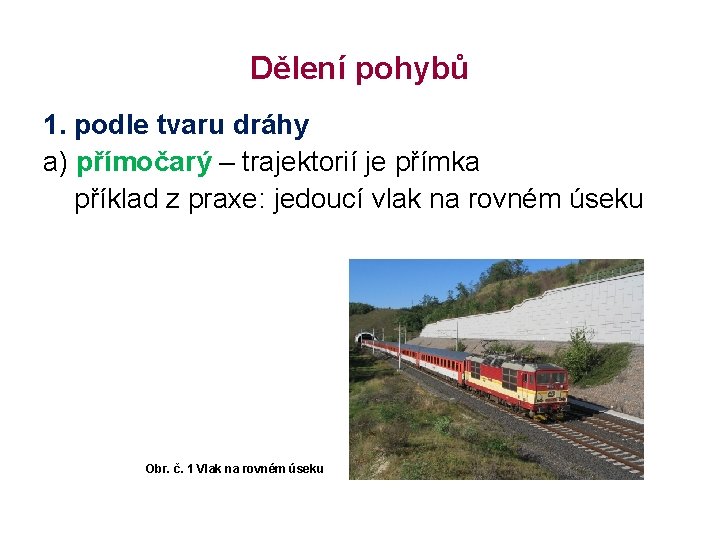 Dělení pohybů

1. podle tvaru dráhy

a) přímočarý – trajektorií je přímka
příklad z praxe: jedoucí vlak na rovném úseku

Obr. č. 1 Vlak na rovném úseku